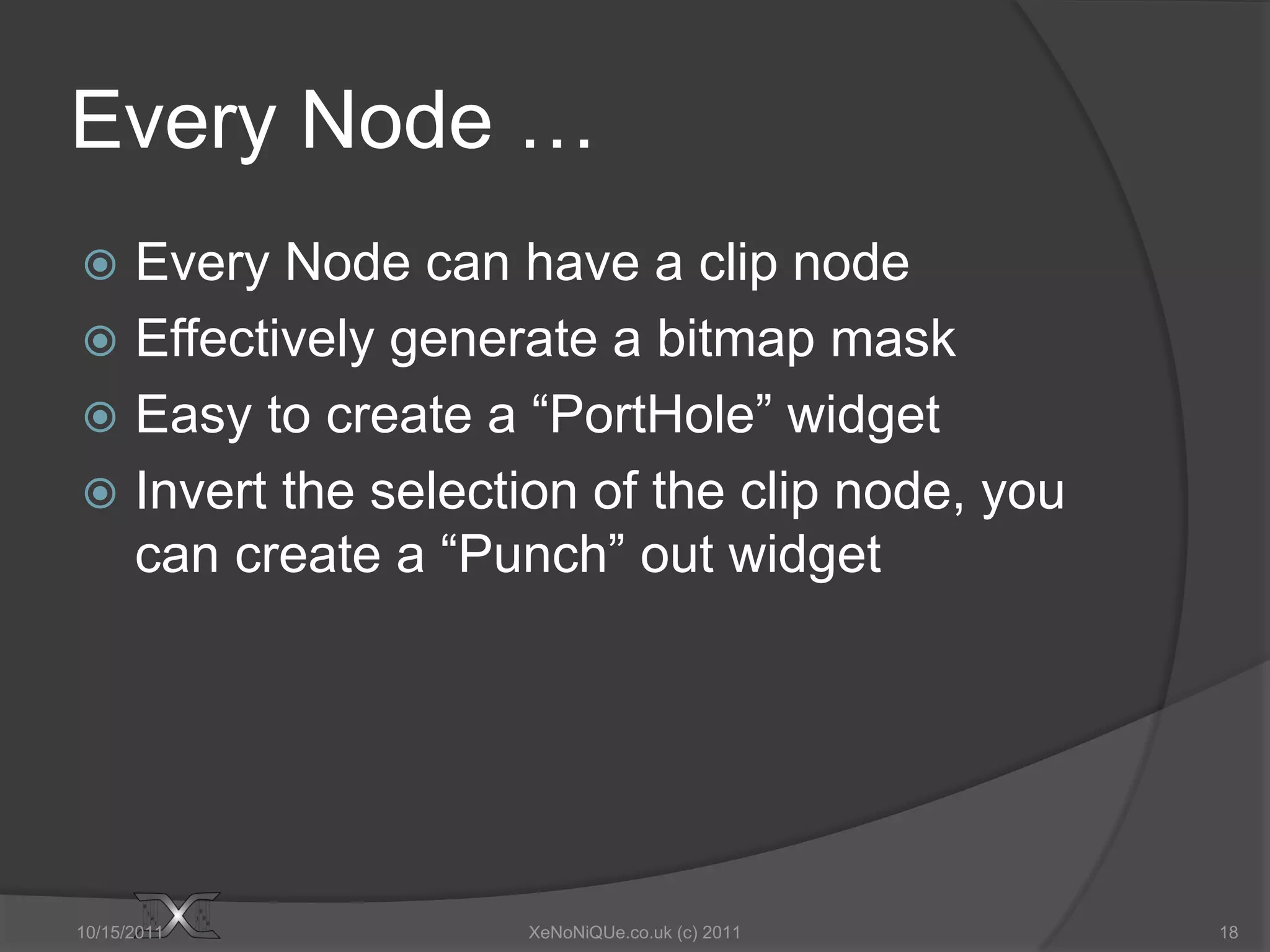 Every Node …

Every Node can have a clip node
Effectively generate a bitmap mask
Easy to create a “PortHole” widget
Invert the selection of the clip node, you can create a “Punch” out widget

10/15/2011

XeNoNiQUe.co.uk (c) 2011

18